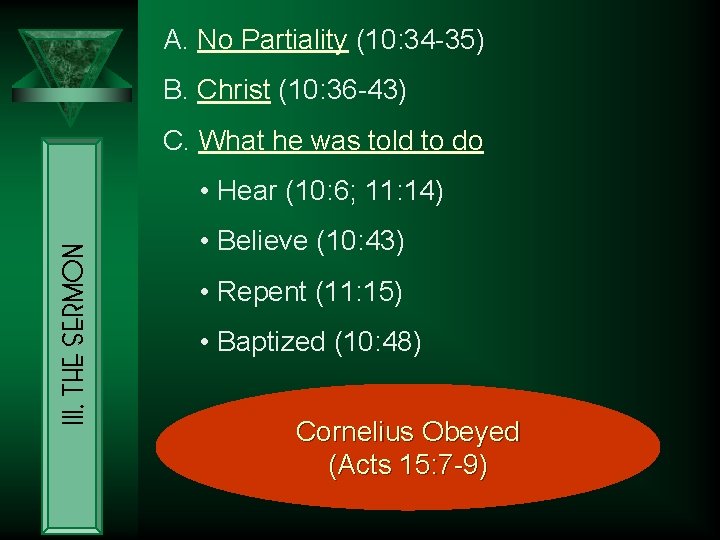 III. THE SERMON

A. No Partiality (10:34-35)

B. Christ (10:36-43)

C. What he was told to do

• Hear (10:6; 11:14)

• Believe (10:43)

• Repent (11:15)

• Baptized (10:48)

Cornelius Obeyed
(Acts 15:7-9)